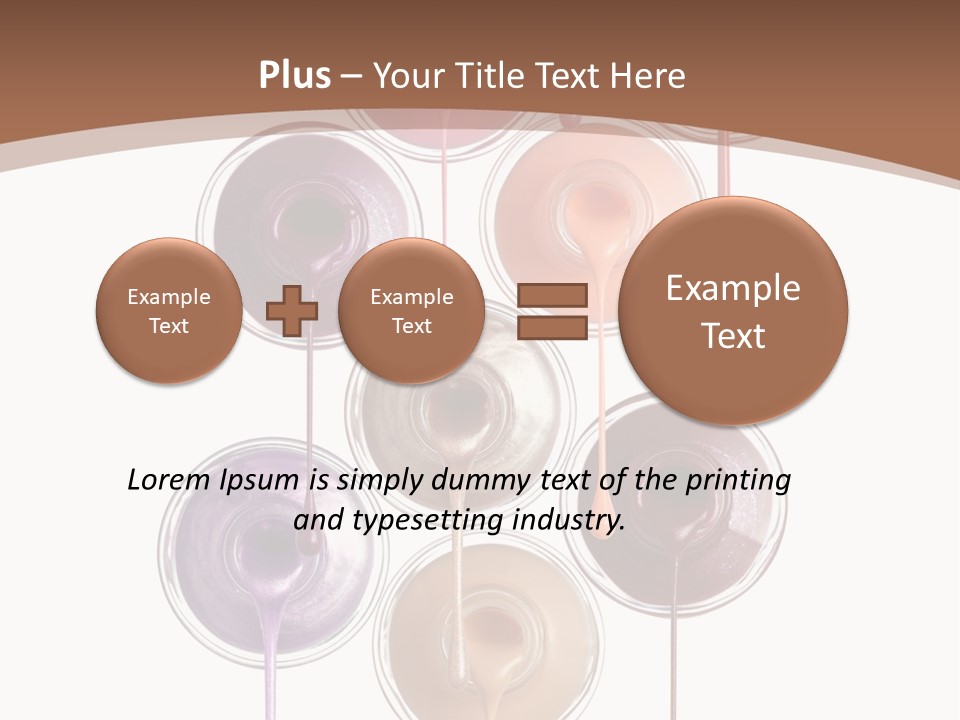 Plus – Your Title Text Here

Example Text

Example Text

Example Text

Lorem Ipsum is simply dummy text of the printing and typesetting industry.